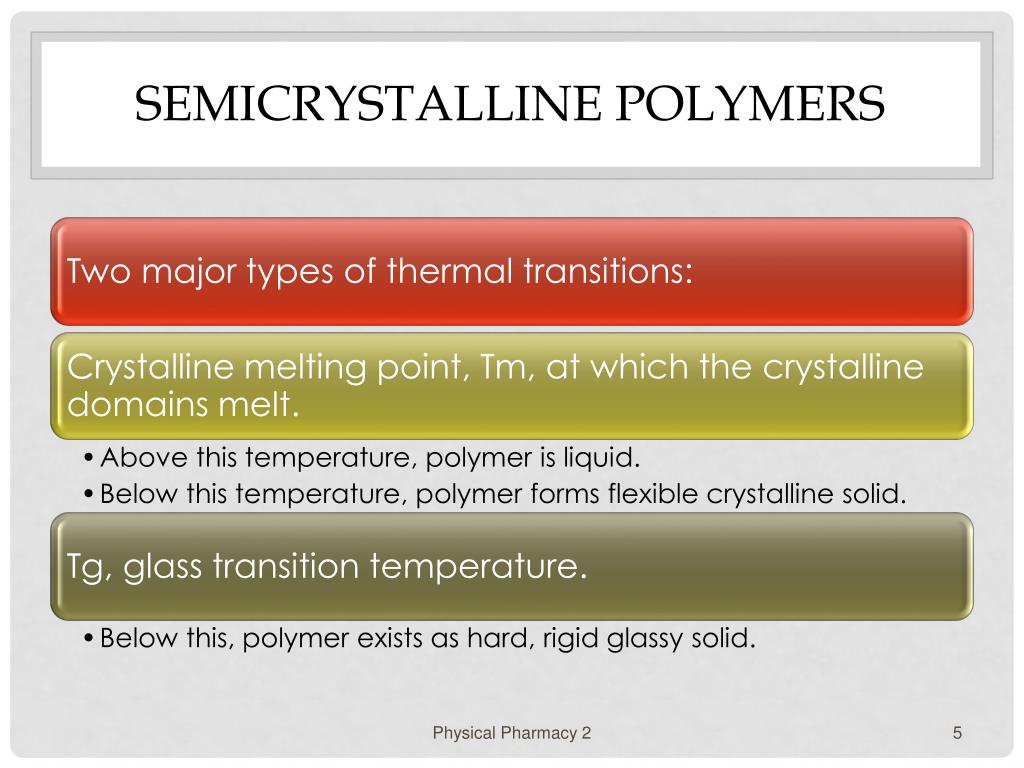 SEMICRYSTALLINE POLYMERS

Two major types of thermal transitions:

Crystalline melting point, Tm, at which the crystalline domains melt.

• Above this temperature, polymer is liquid.
• Below this temperature, polymer forms flexible crystalline solid.

Tg, glass transition temperature.

• Below this, polymer exists as hard, rigid glassy solid.

Physical Pharmacy 2

5